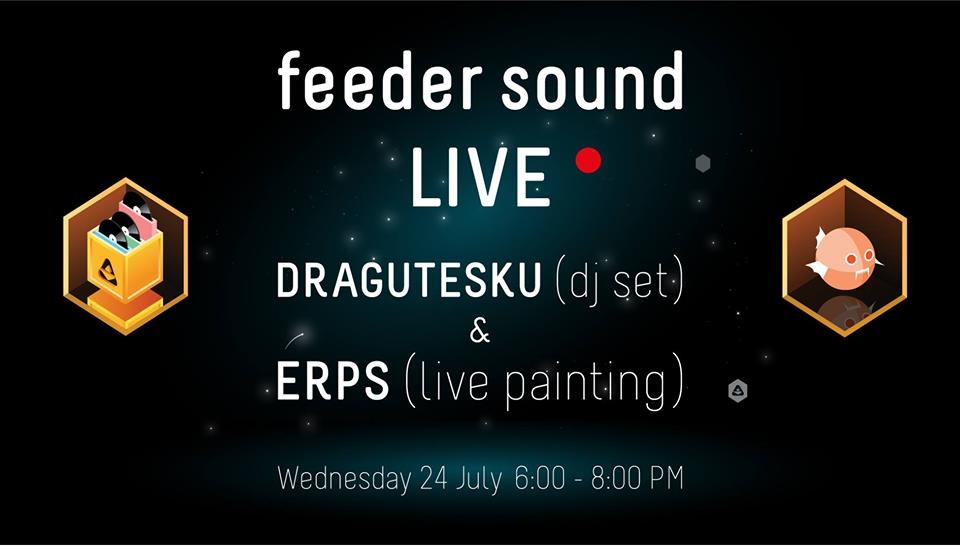 feeder sound
LIVE

DRAGUTESKU (dj set)
&
ERPS (live painting)

Wednesday 24 July 6:00 - 8:00 PM